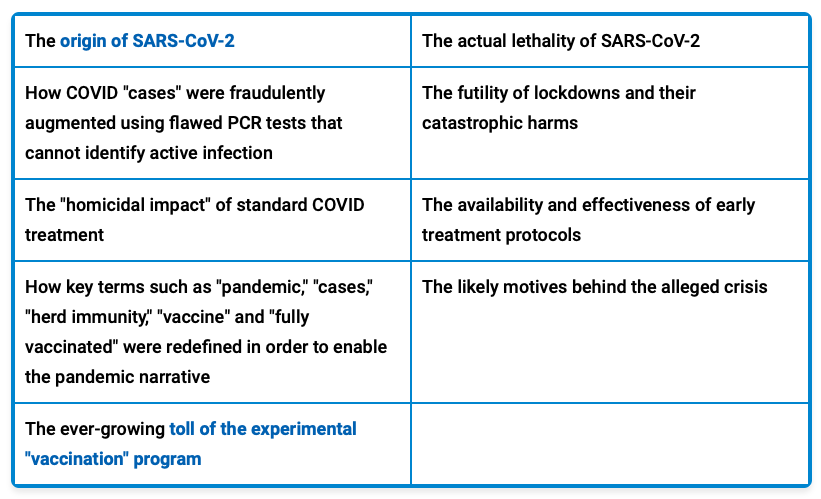 | The origin of SARS-CoV-2 | The actual lethality of SARS-CoV-2 |
|---|---|
| How COVID "cases" were fraudulently augmented using flawed PCR tests that cannot identify active infection | The futility of lockdowns and their catastrophic harms |
| The "homicidal impact" of standard COVID treatment | The availability and effectiveness of early treatment protocols |
| How key terms such as "pandemic," "cases," "herd immunity," "vaccine" and "fully vaccinated" were redefined in order to enable the pandemic narrative | The likely motives behind the alleged crisis |
| The ever-growing toll of the experimental "vaccination" program | |